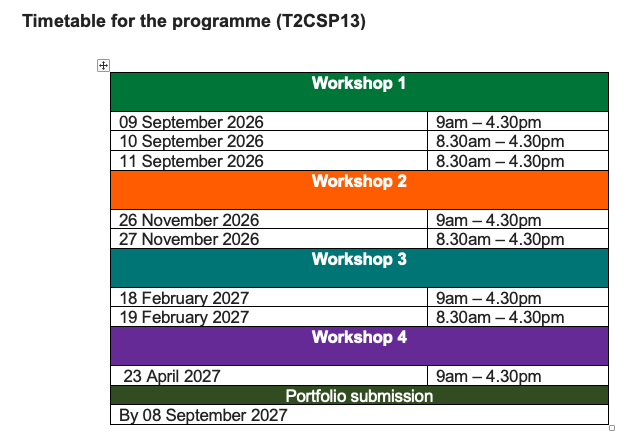 Timetable for the programme (T2CSP13)

| Workshop 1 | |
|---|---|
| 09 September 2026 | 9am – 4.30pm |
| 10 September 2026 | 8.30am – 4.30pm |
| 11 September 2026 | 8.30am – 4.30pm |
| Workshop 2 | |
| 26 November 2026 | 9am – 4.30pm |
| 27 November 2026 | 8.30am – 4.30pm |
| Workshop 3 | |
| 18 February 2027 | 9am – 4.30pm |
| 19 February 2027 | 8.30am – 4.30pm |
| Workshop 4 | |
| 23 April 2027 | 9am – 4.30pm |
| Portfolio submission | |
| By 08 September 2027 | |